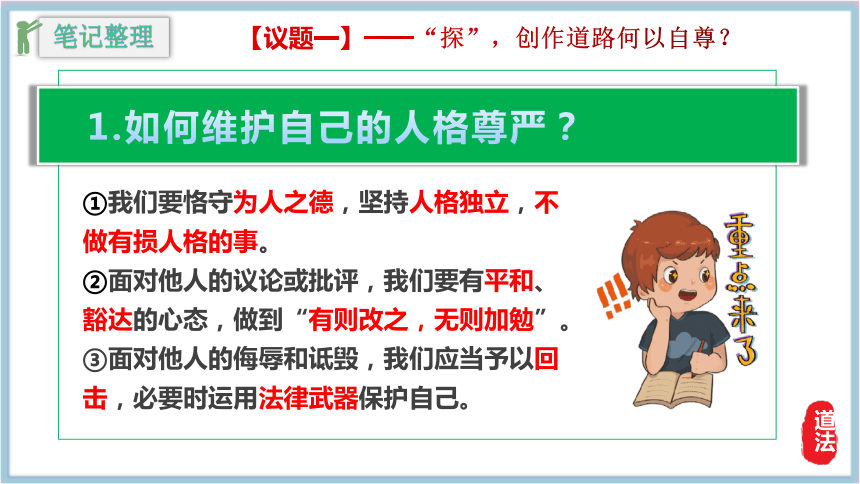 笔记整理

【议题一】——“探”，创作道路何以自尊？

1.如何维护自己的人格尊严？

①我们要恪守为人之德，坚持人格独立，不做有损人格的事。
②面对他人的议论或批评，我们要有平和、豁达的心态，做到“有则改之，无则加勉”。
③面对他人的侮辱和诋毁，我们应当予以回击，必要时运用法律武器保护自己。

重点来了

!!!

道法